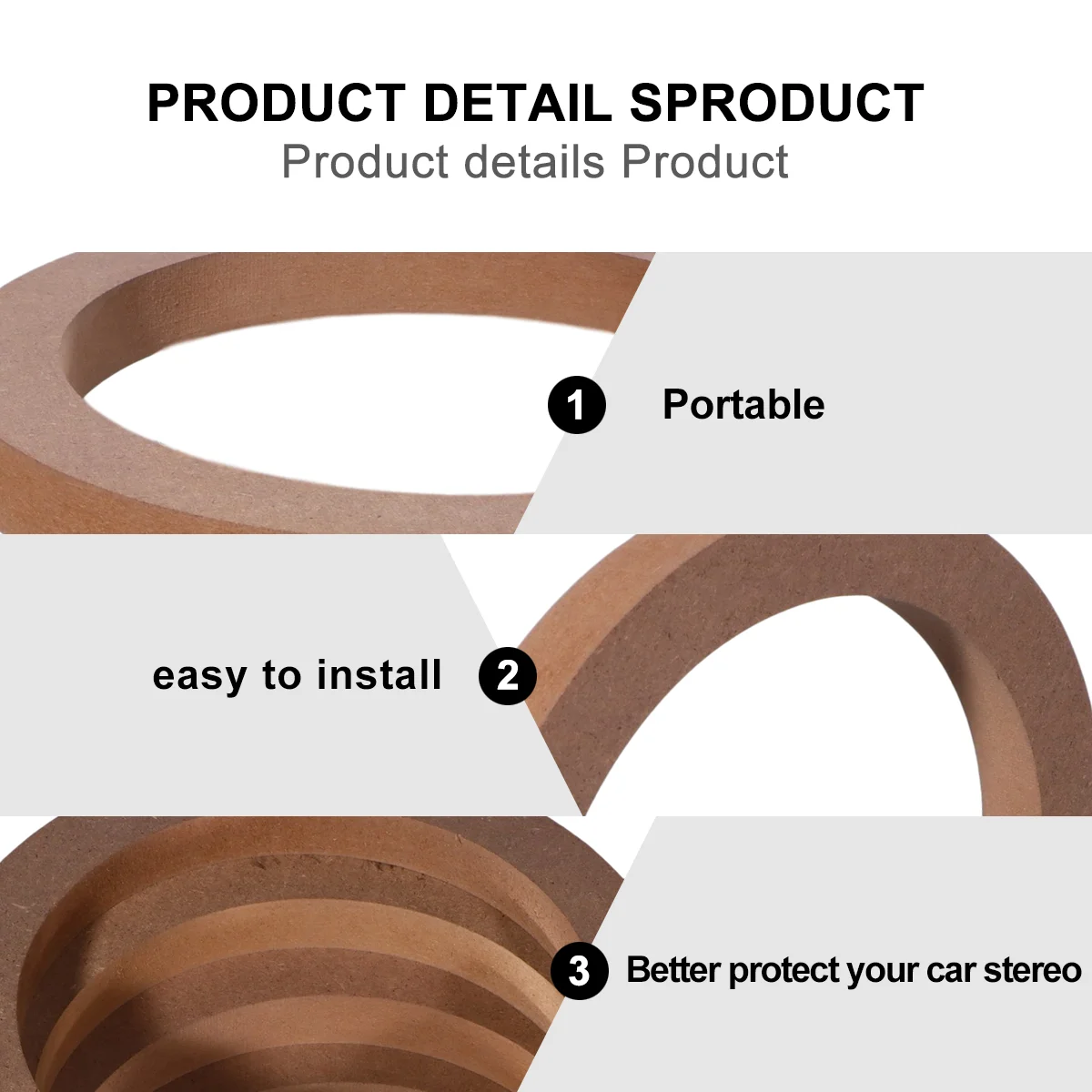 PRODUCT DETAIL SPRODUCT
Product details Product

1 Portable

easy to install 2

3 Better protect your car stereo